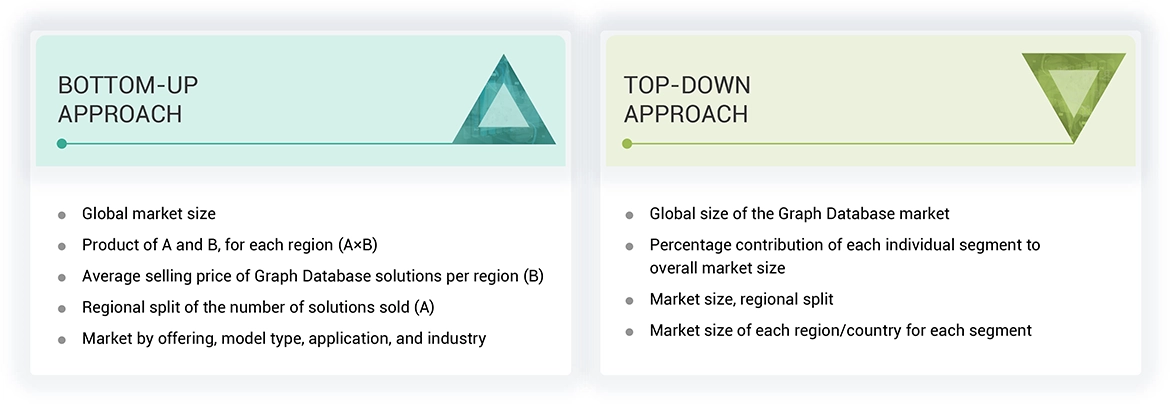 BOTTOM-UP APPROACH

- Global market size
- Product of A and B, for each region (A×B)
- Average selling price of Graph Database solutions per region (B)
- Regional split of the number of solutions sold (A)
- Market by offering, model type, application, and industry

TOP-DOWN APPROACH

- Global size of the Graph Database market
- Percentage contribution of each individual segment to overall market size
- Market size, regional split
- Market size of each region/country for each segment